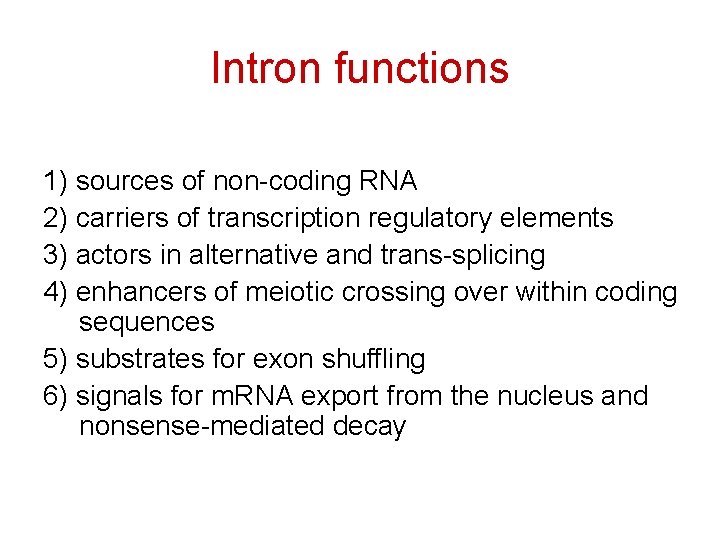 Intron functions

1) sources of non-coding RNA
2) carriers of transcription regulatory elements
3) actors in alternative and trans-splicing
4) enhancers of meiotic crossing over within coding sequences
5) substrates for exon shuffling
6) signals for mRNA export from the nucleus and nonsense-mediated decay